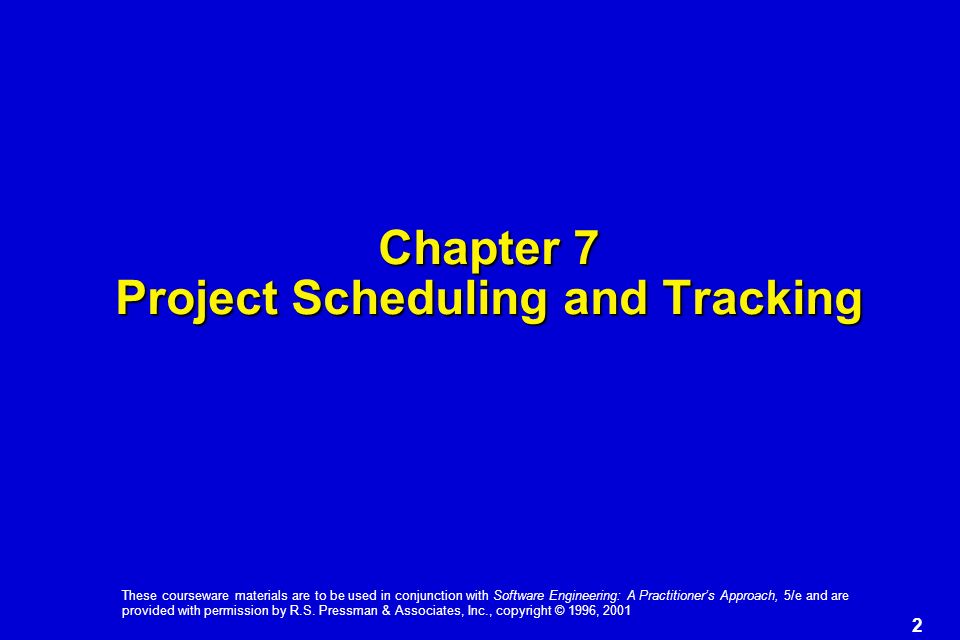 Chapter 7
Project Scheduling and Tracking

These courseware materials are to be used in conjunction with Software Engineering: A Practitioner's Approach, 5/e and are provided with permission by R.S. Pressman & Associates, Inc., copyright © 1996, 2001

2